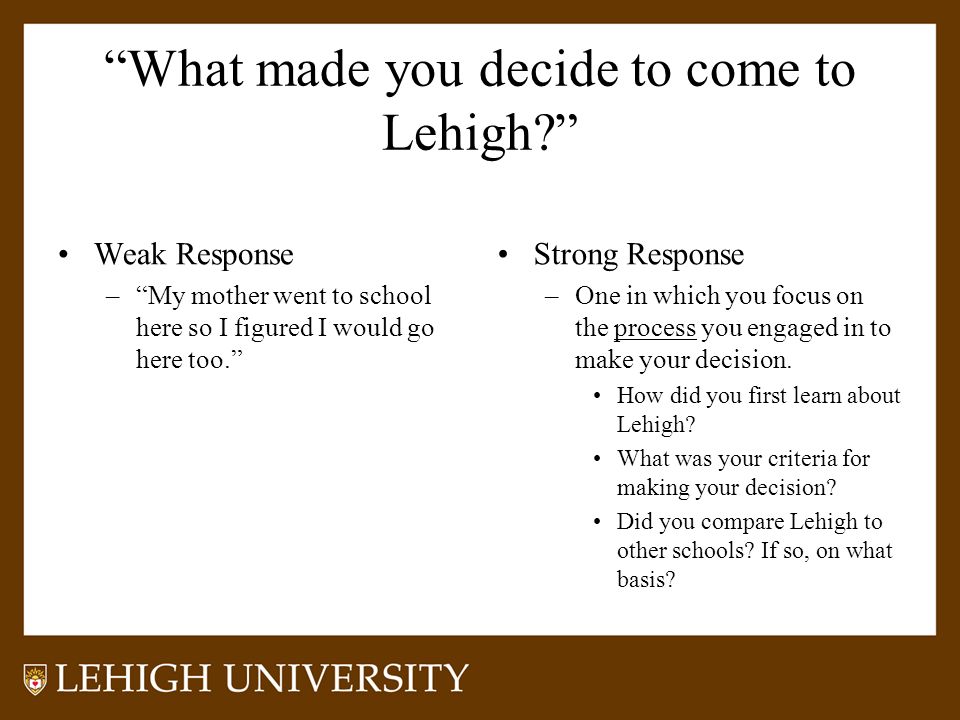 “What made you decide to come to Lehigh?”

• Weak Response
– “My mother went to school here so I figured I would go here too.”

• Strong Response
– One in which you focus on the process you engaged in to make your decision.
• How did you first learn about Lehigh?
• What was your criteria for making your decision?
• Did you compare Lehigh to other schools? If so, on what basis?

LEHIGH UNIVERSITY